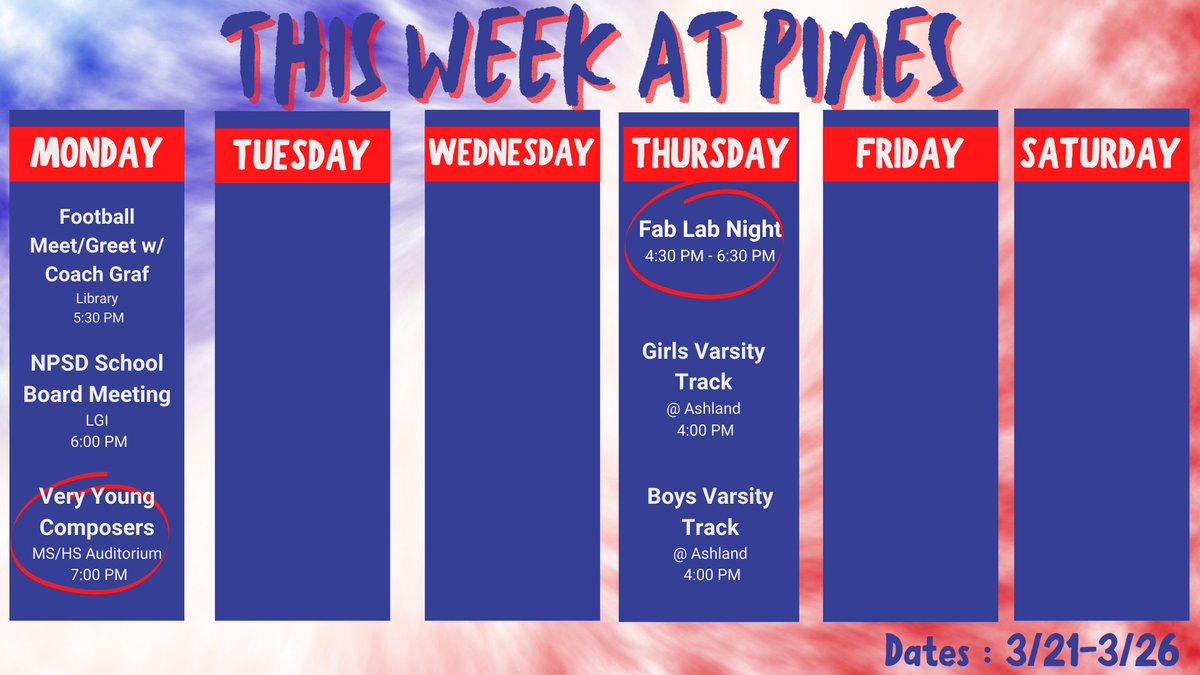 THIS WEEK AT PINES

MONDAY

Football Meet/Greet w/ Coach Graf
Library
5:30 PM

NPSD School Board Meeting
LGI
6:00 PM

Very Young Composers
MS/HS Auditorium
7:00 PM

TUESDAY

WEDNESDAY

THURSDAY

Fab Lab Night
4:30 PM - 6:30 PM

Girls Varsity Track
@ Ashland
4:00 PM

Boys Varsity Track
@ Ashland
4:00 PM

FRIDAY

SATURDAY

Dates : 3/21-3/26